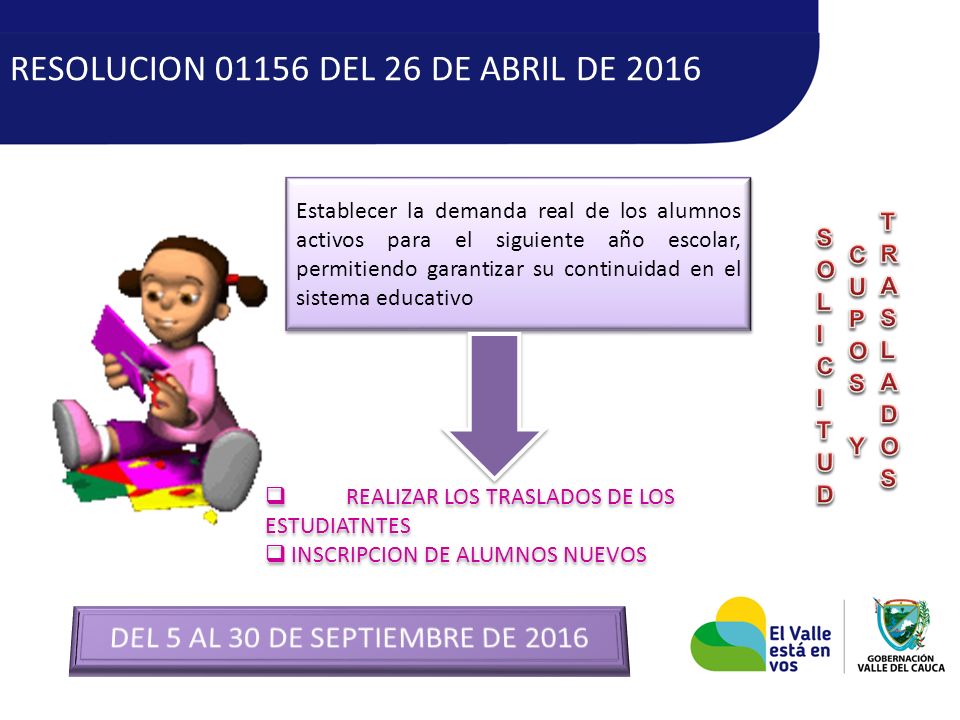 RESOLUCION 01156 DEL 26 DE ABRIL DE 2016

Establecer la demanda real de los alumnos activos para el siguiente año escolar, permitiendo garantizar su continuidad en el sistema educativo

SOLICITUD CUPOS Y TRASLADOS

❑ REALIZAR LOS TRASLADOS DE LOS ESTUDIATNTES
❑ INSCRIPCION DE ALUMNOS NUEVOS

DEL 5 AL 30 DE SEPTIEMBRE DE 2016

El Valle está en vos

GOBERNACIÓN VALLE DEL CAUCA